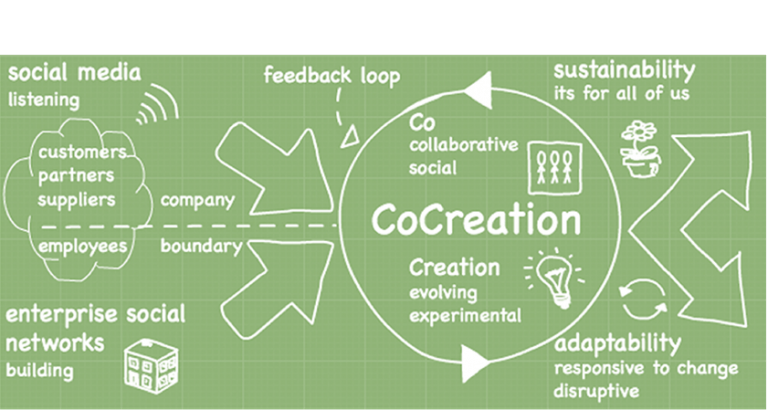 social media
listening

customers
partners
suppliers

employees

company

boundary

enterprise social networks
building

feedback loop

Co
collaborative
social

CoCreation

Creation
evolving
experimental

sustainability
its for all of us

adaptability
responsive to change
disruptive